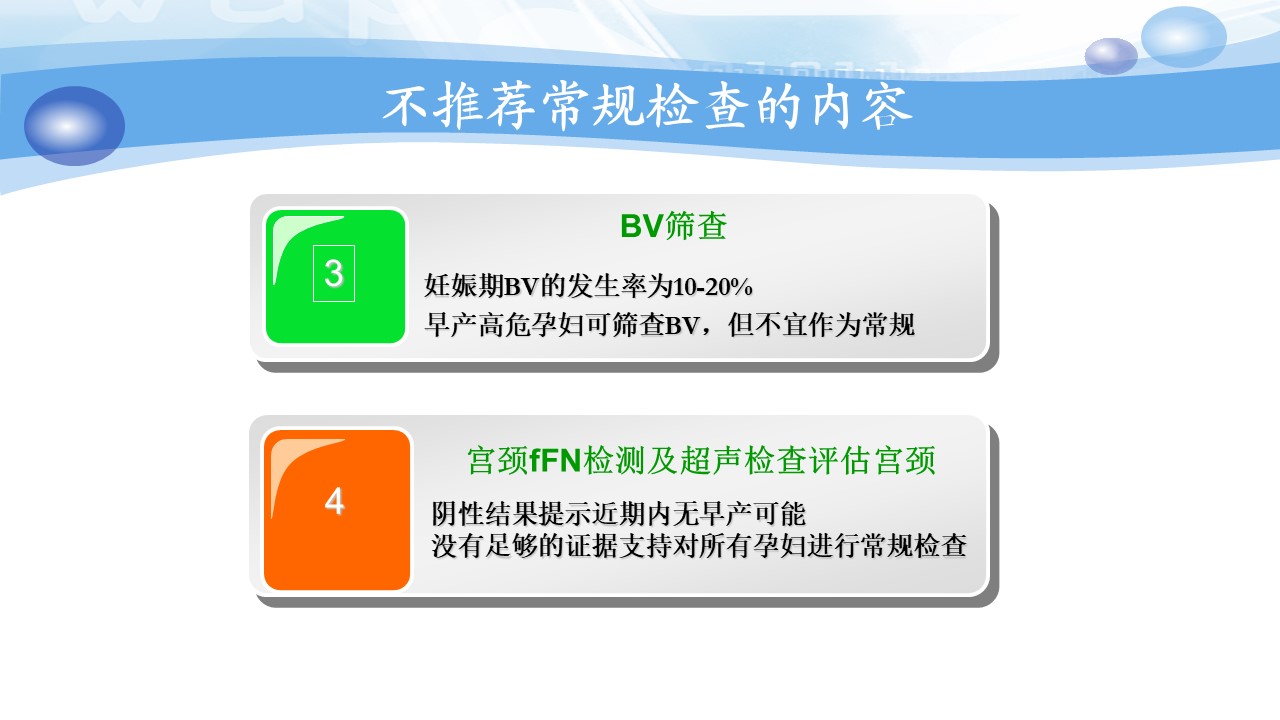 不推荐常规检查的内容

3

BV筛查

妊娠期BV的发生率为10-20%
早产高危孕妇可筛查BV，但不宜作为常规

4

宫颈fFN检测及超声检查评估宫颈

阴性结果提示近期内无早产可能
没有足够的证据支持对所有孕妇进行常规检查